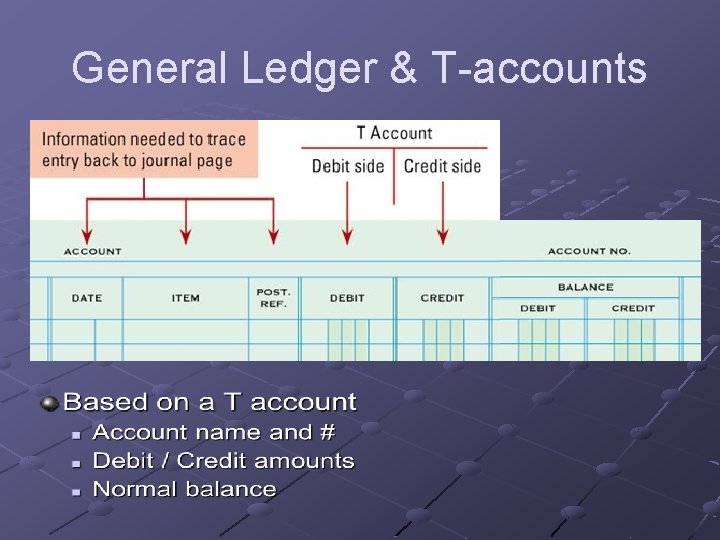 General Ledger & T-accounts

Information needed to trace entry back to journal page

T Account

Debit side

Credit side

ACCOUNT

ACCOUNT NO.

| DATE | ITEM | POST. REF. | DEBIT | CREDIT | BALANCE DEBIT | BALANCE CREDIT |
|---|---|---|---|---|---|---|
| | | | | | | |

Based on a T account
- Account name and #
- Debit / Credit amounts
- Normal balance